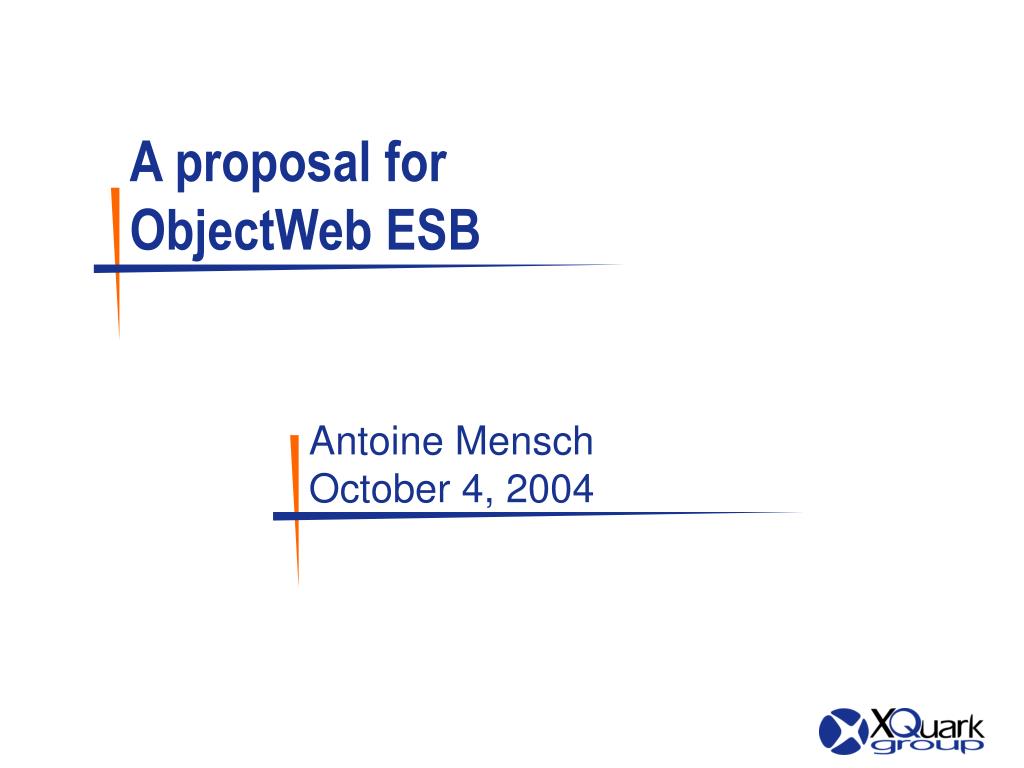 A proposal for ObjectWeb ESB

Antoine Mensch
October 4, 2004

XQuark group